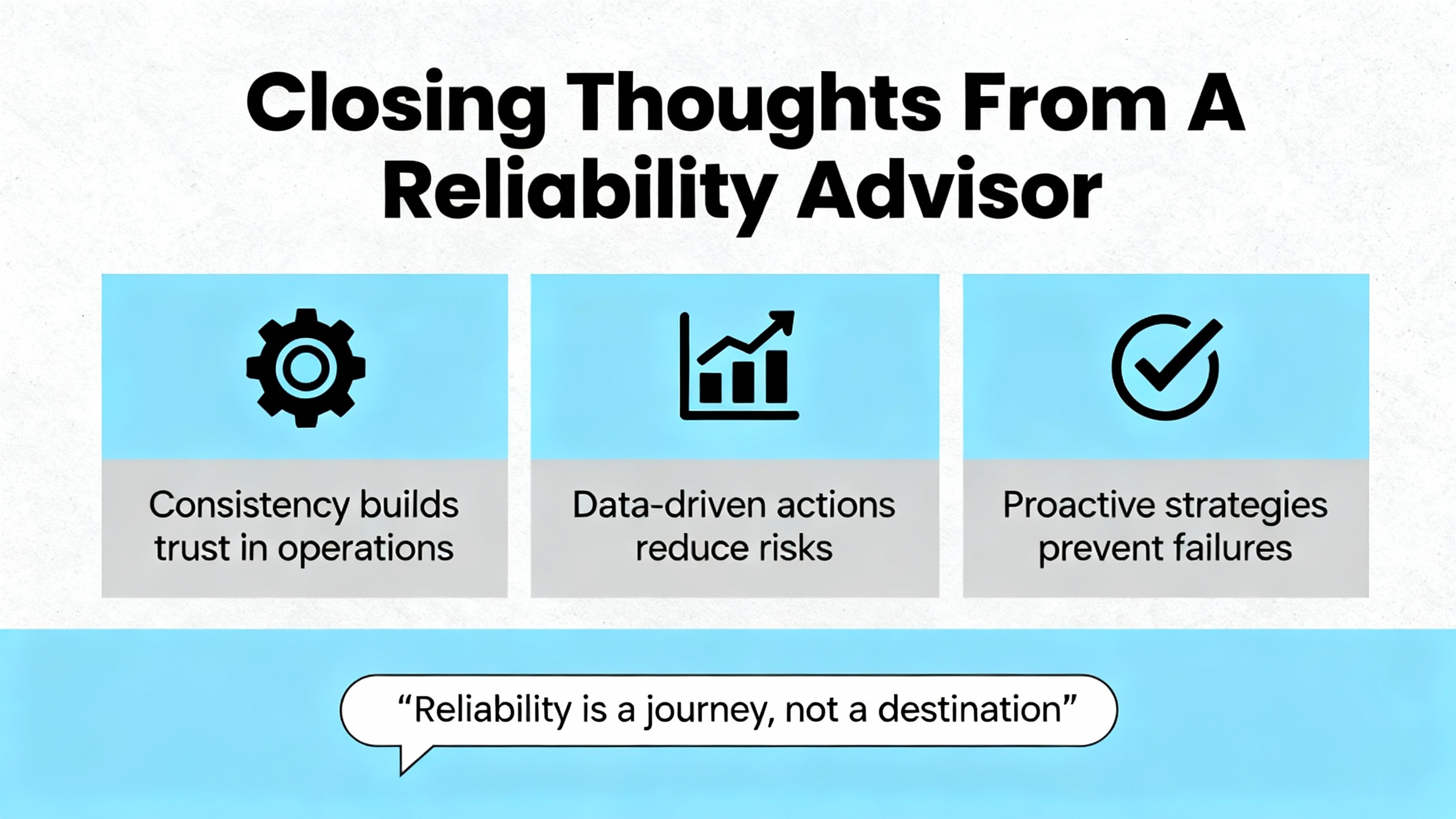 Closing Thoughts From A Reliability Advisor

Consistency builds trust in operations

Data-driven actions reduce risks

Proactive strategies prevent failures

“Reliability is a journey, not a destination”